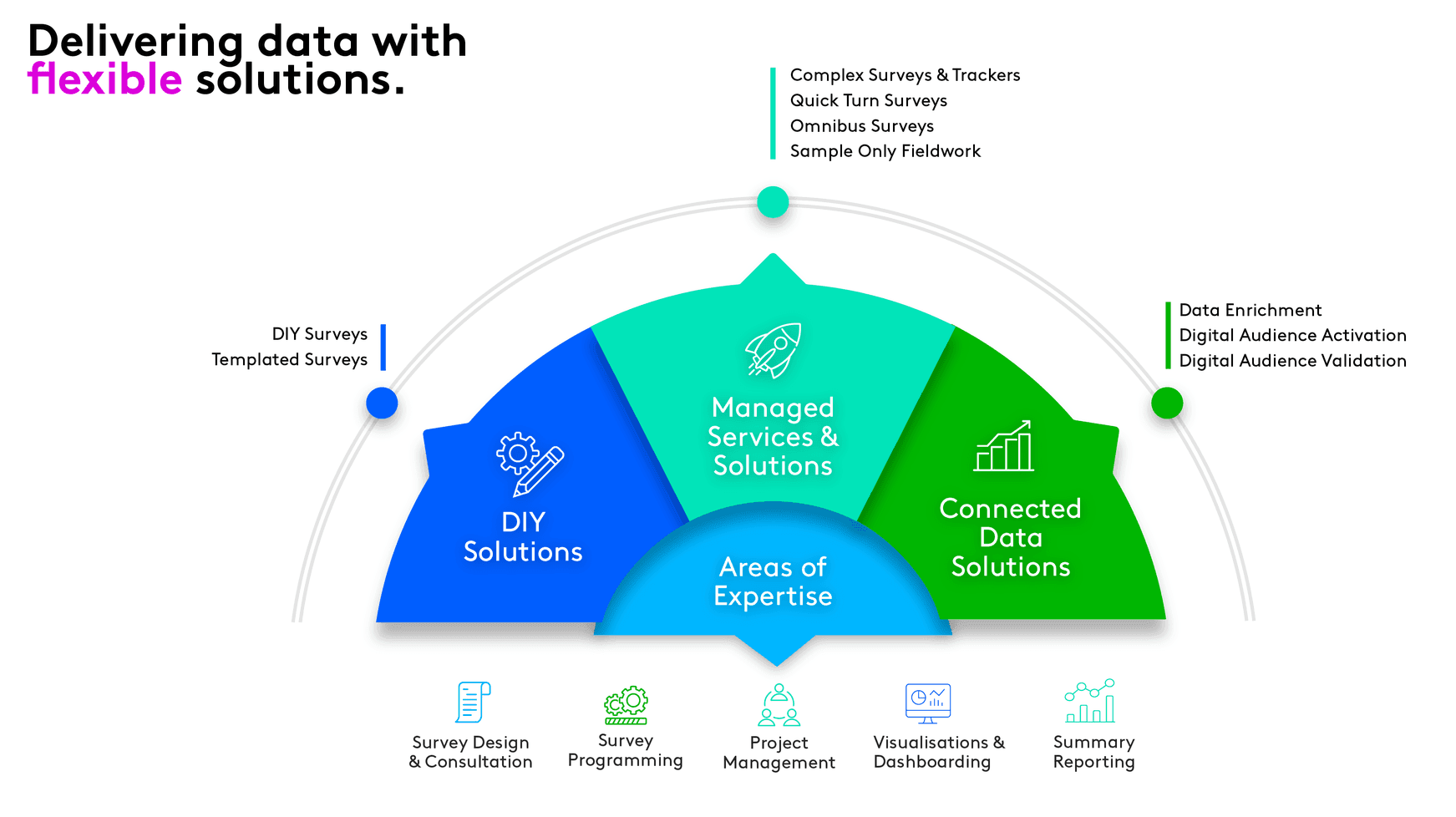 Delivering data with flexible solutions.

Complex Surveys & Trackers
Quick Turn Surveys
Omnibus Surveys
Sample Only Fieldwork

DIY Surveys
Templated Surveys

Data Enrichment
Digital Audience Activation
Digital Audience Validation

DIY Solutions

Managed Services & Solutions

Connected Data Solutions

Areas of Expertise

Survey Design & Consultation

Survey Programming

Project Management

Visualisations & Dashboarding

Summary Reporting